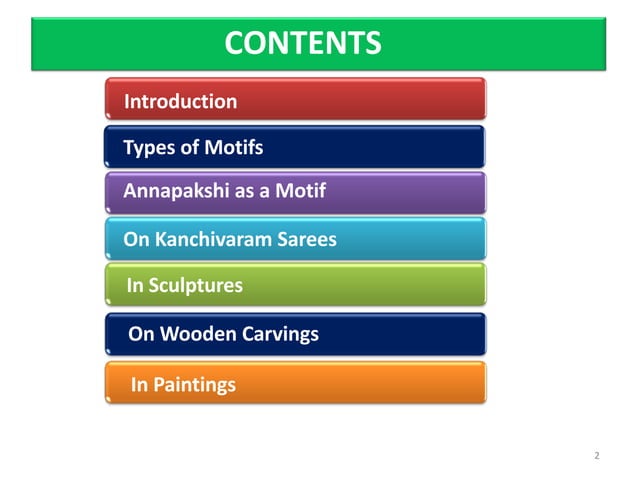 CONTENTS

Introduction

Types of Motifs

Annapakshi as a Motif

On Kanchivaram Sarees

In Sculptures

On Wooden Carvings

In Paintings

2